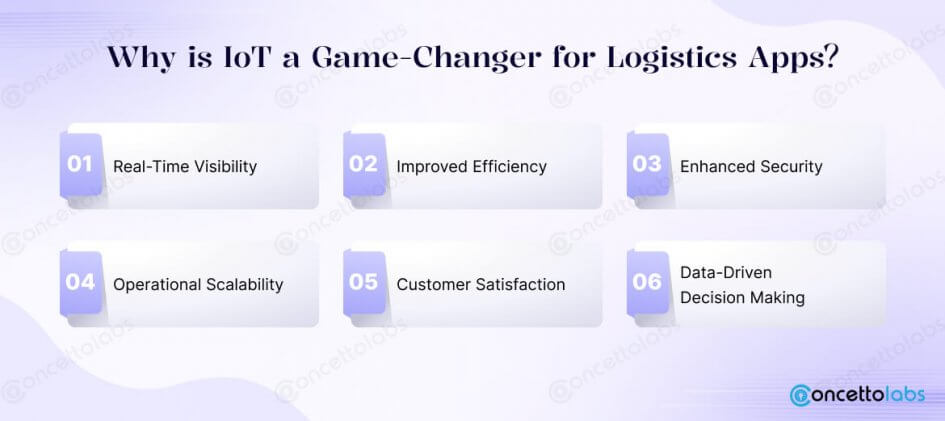 Why is IoT a Game-Changer for Logistics Apps?

01 Real-Time Visibility

02 Improved Efficiency

03 Enhanced Security

04 Operational Scalability

05 Customer Satisfaction

06 Data-Driven Decision Making

concettolabs